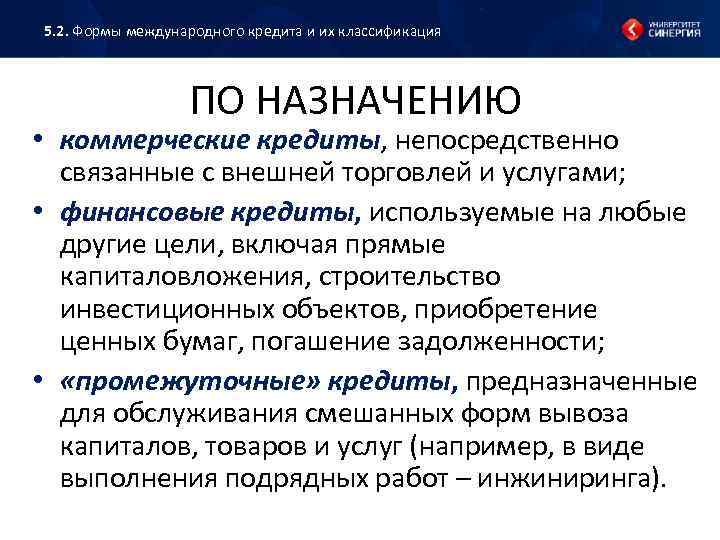 5.2. Формы международного кредита и их классификация

УНИВЕРСИТЕТ СИНЕРГИЯ

ПО НАЗНАЧЕНИЮ

• коммерческие кредиты, непосредственно связанные с внешней торговлей и услугами;

• финансовые кредиты, используемые на любые другие цели, включая прямые капиталовложения, строительство инвестиционных объектов, приобретение ценных бумаг, погашение задолженности;

• «промежуточные» кредиты, предназначенные для обслуживания смешанных форм вывоза капиталов, товаров и услуг (например, в виде выполнения подрядных работ – инжиниринга).